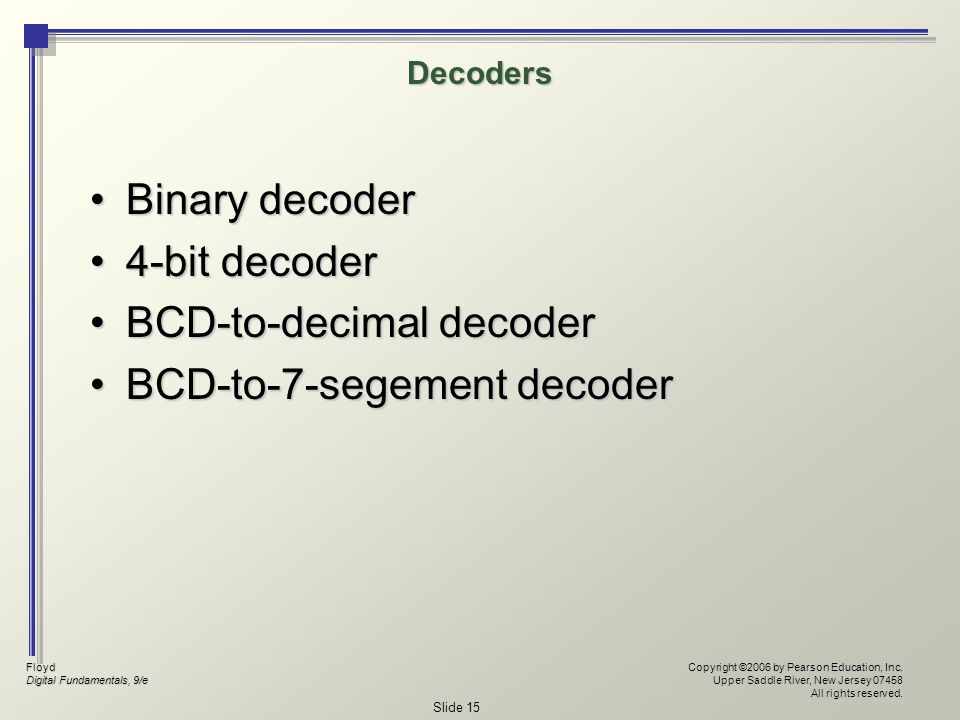 Decoders

• Binary decoder
• 4-bit decoder
• BCD-to-decimal decoder
• BCD-to-7-segement decoder

Floyd
Digital Fundamentals, 9/e

Copyright ©2006 by Pearson Education, Inc.
Upper Saddle River, New Jersey 07458
All rights reserved.

Slide 15